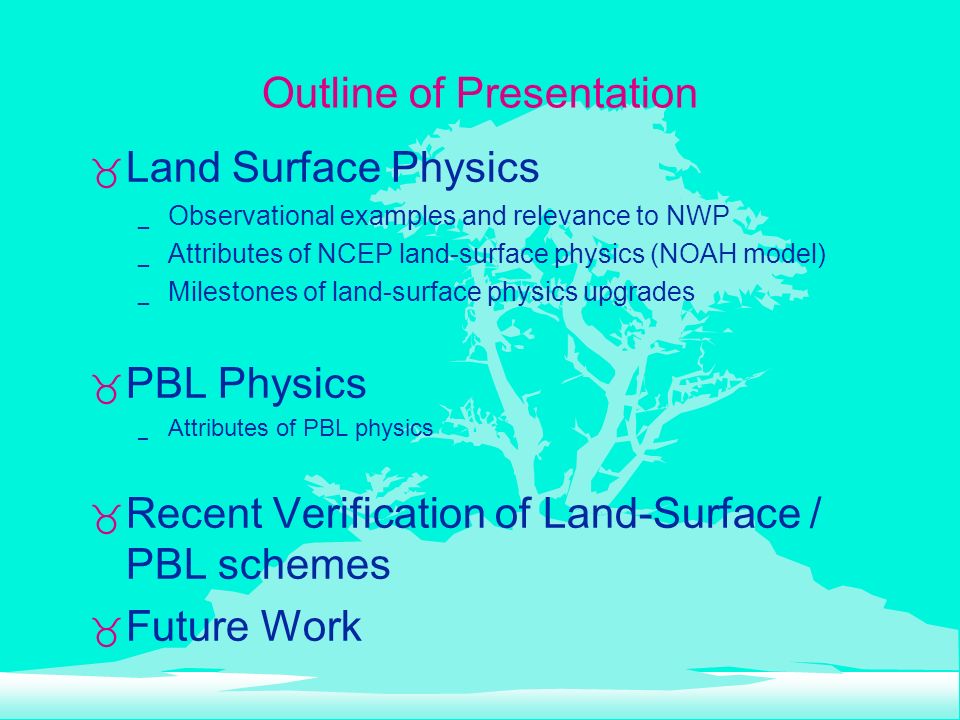 Outline of Presentation

Land Surface Physics

– Observational examples and relevance to NWP
– Attributes of NCEP land-surface physics (NOAH model)
– Milestones of land-surface physics upgrades

PBL Physics

– Attributes of PBL physics

Recent Verification of Land-Surface / PBL schemes

Future Work